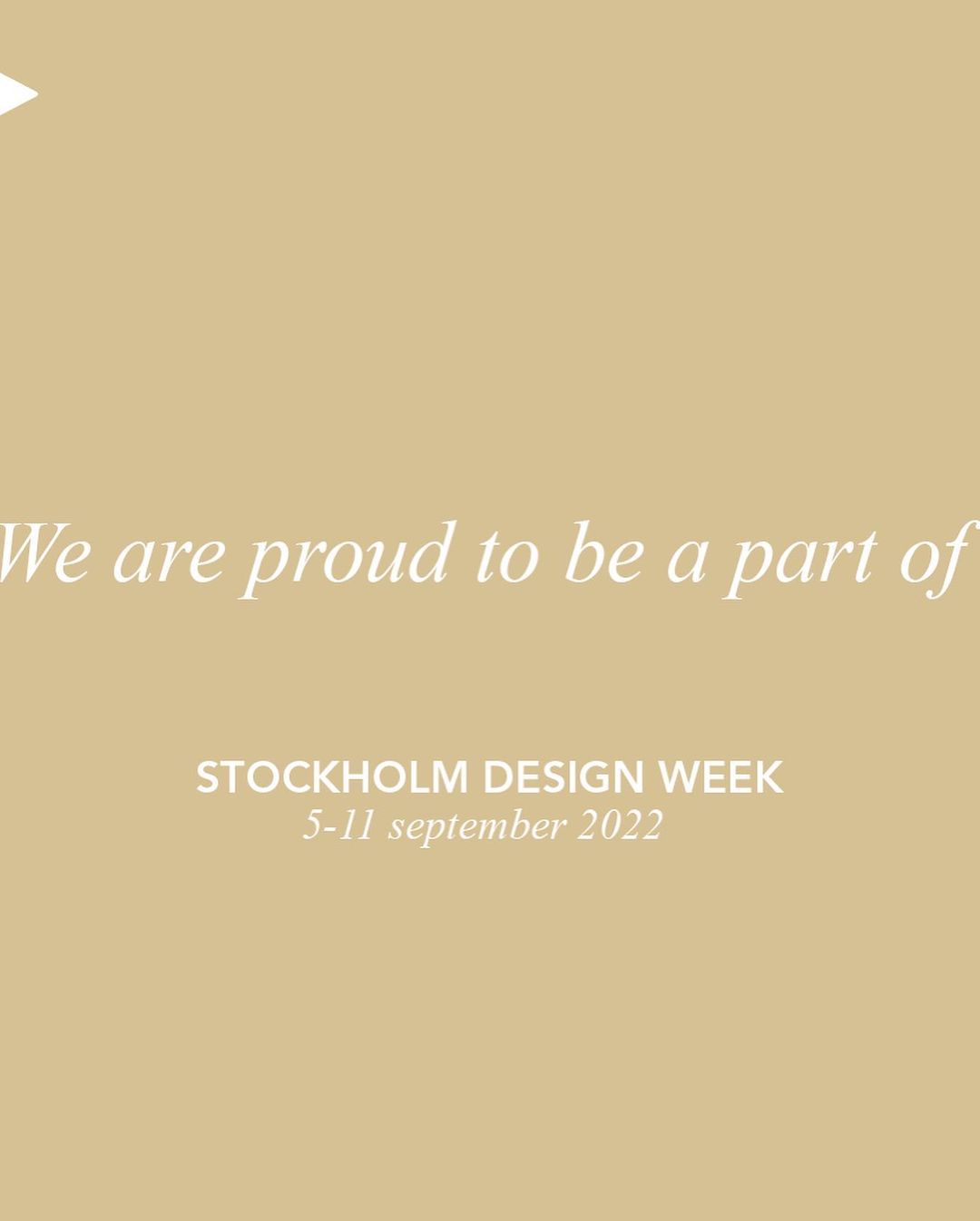 We are proud to be a part of

STOCKHOLM DESIGN WEEK
5-11 september 2022